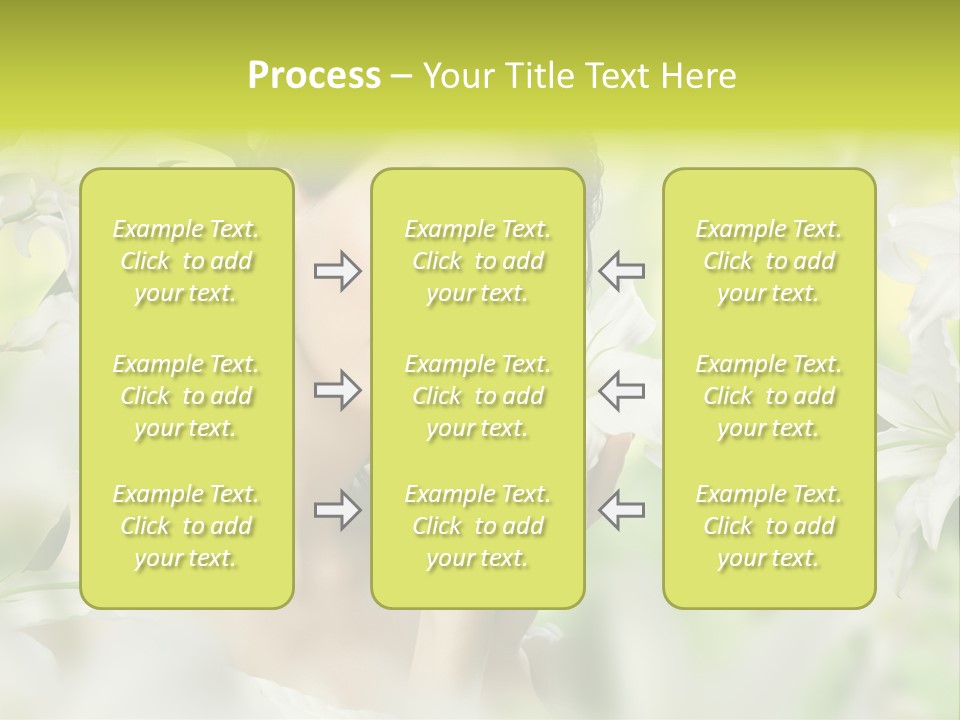 Process – Your Title Text Here

Example Text. Click to add your text.

Example Text. Click to add your text.

Example Text. Click to add your text.

Example Text. Click to add your text.

Example Text. Click to add your text.

Example Text. Click to add your text.

Example Text. Click to add your text.

Example Text. Click to add your text.

Example Text. Click to add your text.